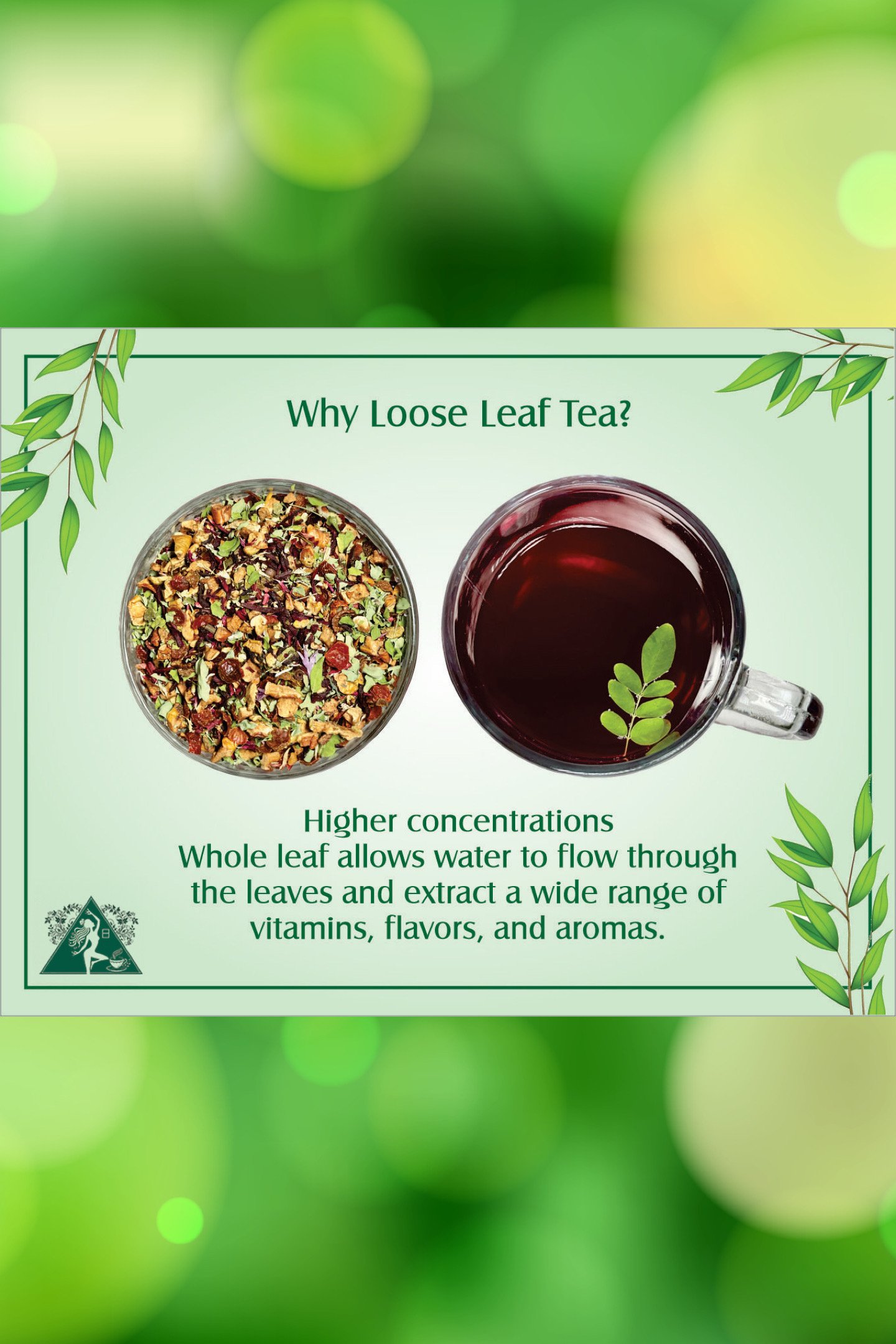 Why Loose Leaf Tea?

Higher concentrations
Whole leaf allows water to flow through the leaves and extract a wide range of vitamins, flavors, and aromas.